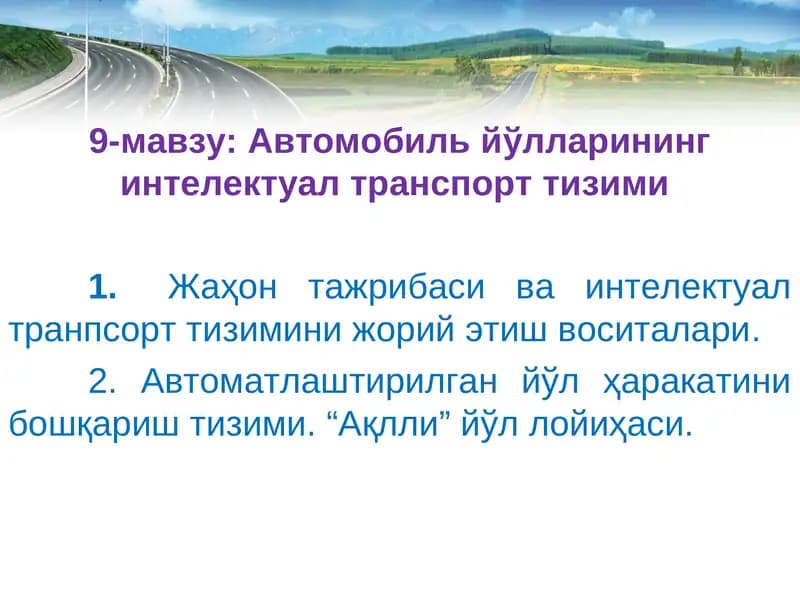 9-мавзу: Автомобиль йўлларининг интелектуал транспорт тизими

1. Жаҳон тажрибаси ва интелектуал транпсорт тизимини жорий этиш воситалари.

2. Автоматлаштирилган йўл ҳаракатини бошқариш тизими. “Ақлли” йўл лойиҳаси.